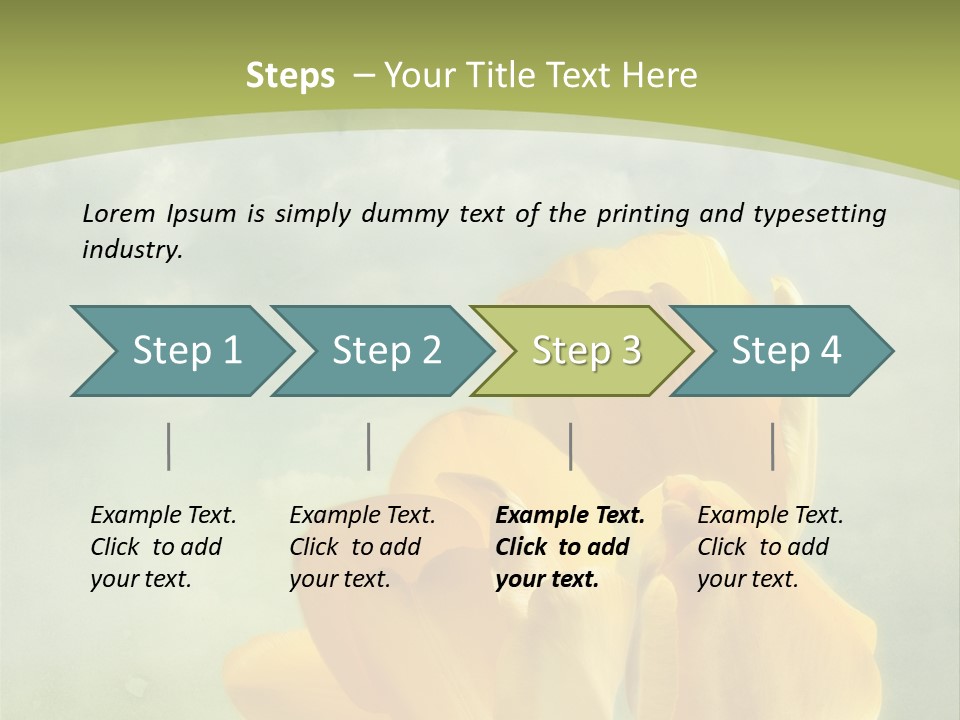 Steps – Your Title Text Here

Lorem Ipsum is simply dummy text of the printing and typesetting industry.

Step 1

Step 2

Step 3

Step 4

Example Text. Click to add your text.

Example Text. Click to add your text.

Example Text. Click to add your text.

Example Text. Click to add your text.